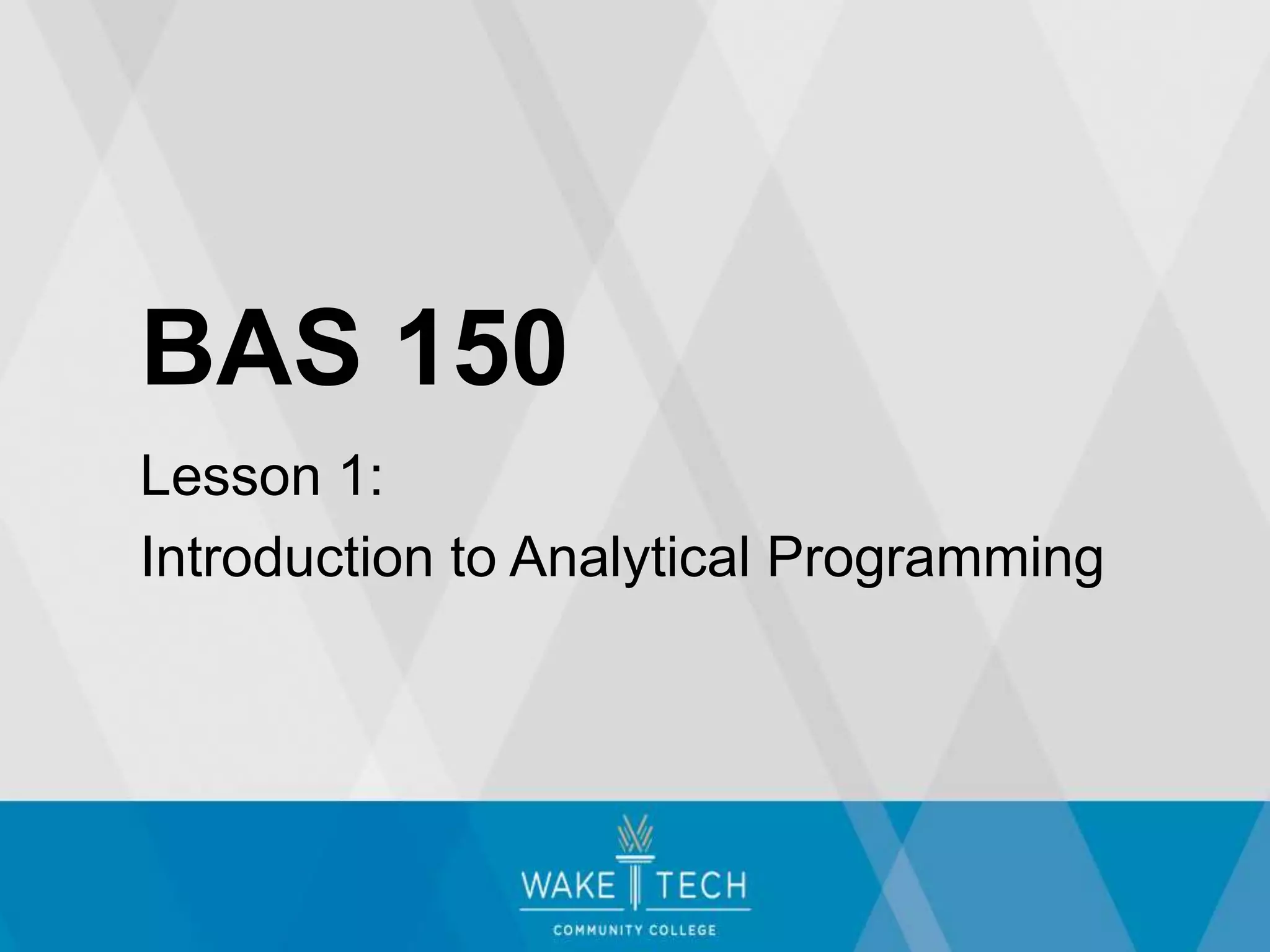 BAS 150

Lesson 1:

Introduction to Analytical Programming

WAKE TECH

COMMUNITY COLLEGE